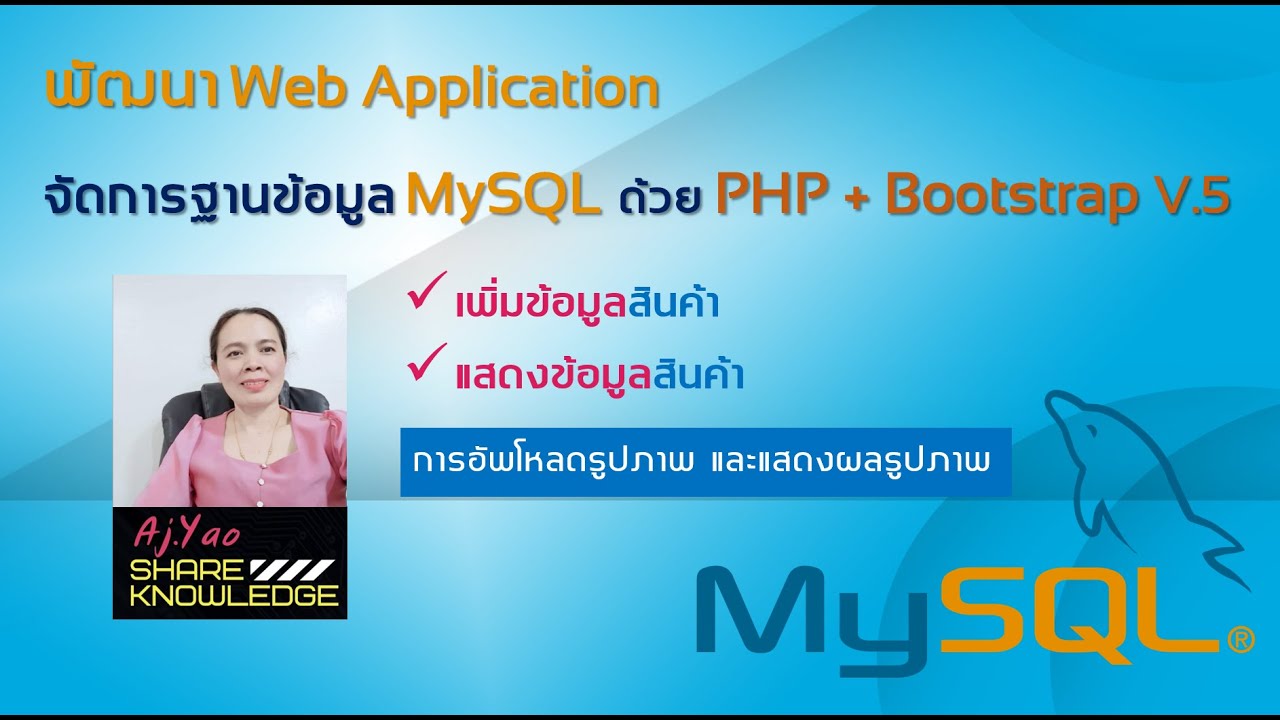 พัฒนา Web Application

จัดการฐานข้อมูล MySQL ด้วย PHP + Bootstrap V.5

✓ เพิ่มข้อมูลสินค้า

✓ แสดงข้อมูลสินค้า

การอัพโหลดรูปภาพ และแสดงผลรูปภาพ

Aj.Yao
SHARE
KNOWLEDGE

MySQL®